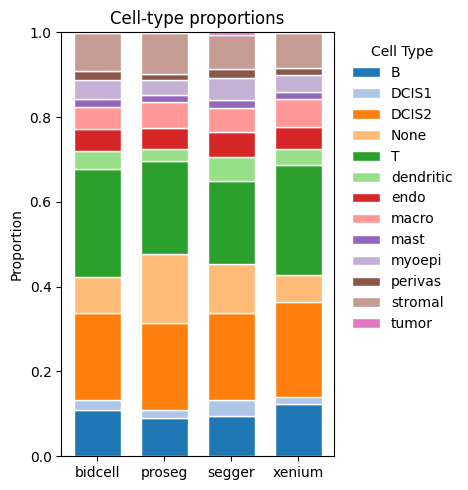 Cell-type proportions

Proportion

1.0
0.8
0.6
0.4
0.2
0.0

bidcell
proseg
segger
xenium

Cell Type
B
DCIS1
DCIS2
None
T
dendritic
endo
macro
mast
myoepi
perivas
stromal
tumor